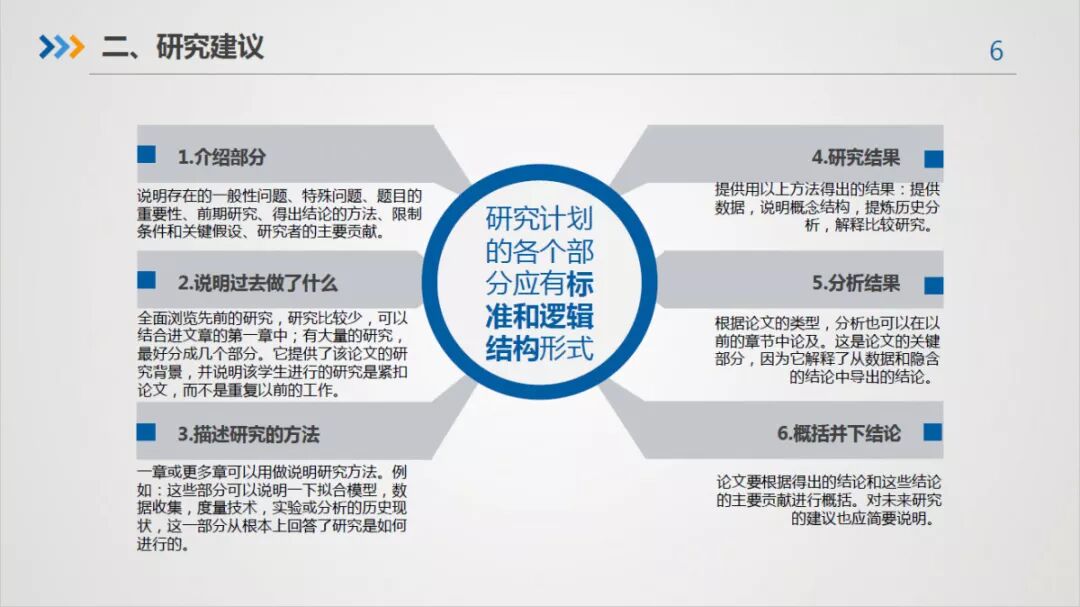 二、研究建议

6

1.介绍部分

说明存在的一般性问题、特殊问题、题目的重要性、前期研究、得出结论的方法、限制条件和关键假设、研究者的主要贡献。

2.说明过去做了什么

全面浏览先前的研究，研究比较少，可以结合进文章的第一章中；有大量的研究，最好分成几个部分。它提供了该论文的研究背景，并说明该学生进行的研究是紧扣论文，而不是重复以前的工作。

3.描述研究的方法

一章或更多章可以用做说明研究方法。例如：这些部分可以说明一下拟合模型，数据收集，度量技术，实验或分析的历史现状，这一部分从根本上回答了研究是如何进行的。

研究计划的各个部分应有标准和逻辑结构形式

4.研究结果

提供用以上方法得出的结果：提供数据，说明概念结构，提炼历史分析，解释比较研究。

5.分析结果

根据论文的类型，分析也可以在以前的章节中论及。这是论文的关键部分，因为它解释了从数据和隐含的结论中导出的结论。

6.概括并下结论

论文要根据得出的结论和这些结论的主要贡献进行概括。对未来研究的建议也应简要说明。